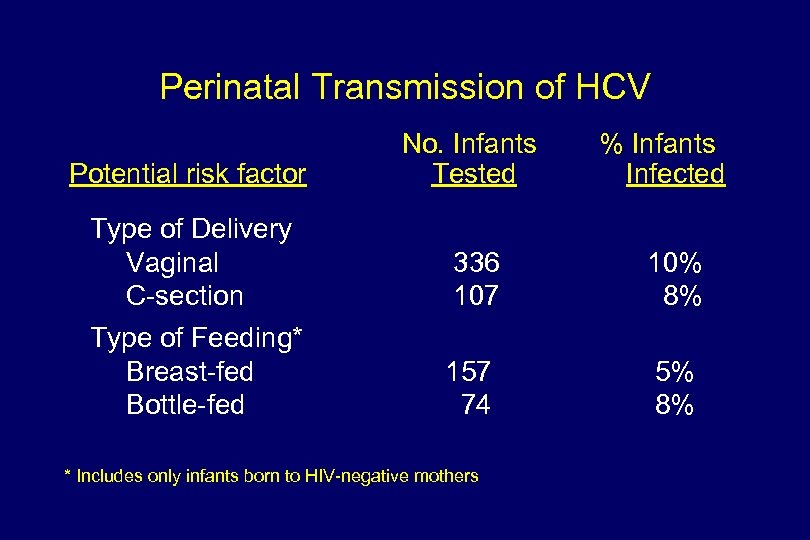 Perinatal Transmission of HCV

| Potential risk factor | No. Infants Tested | % Infants Infected |
|---|---|---|
| Type of Delivery | | |
| Vaginal | 336 | 10% |
| C-section | 107 | 8% |
| Type of Feeding* | | |
| Breast-fed | 157 | 5% |
| Bottle-fed | 74 | 8% |

* Includes only infants born to HIV-negative mothers